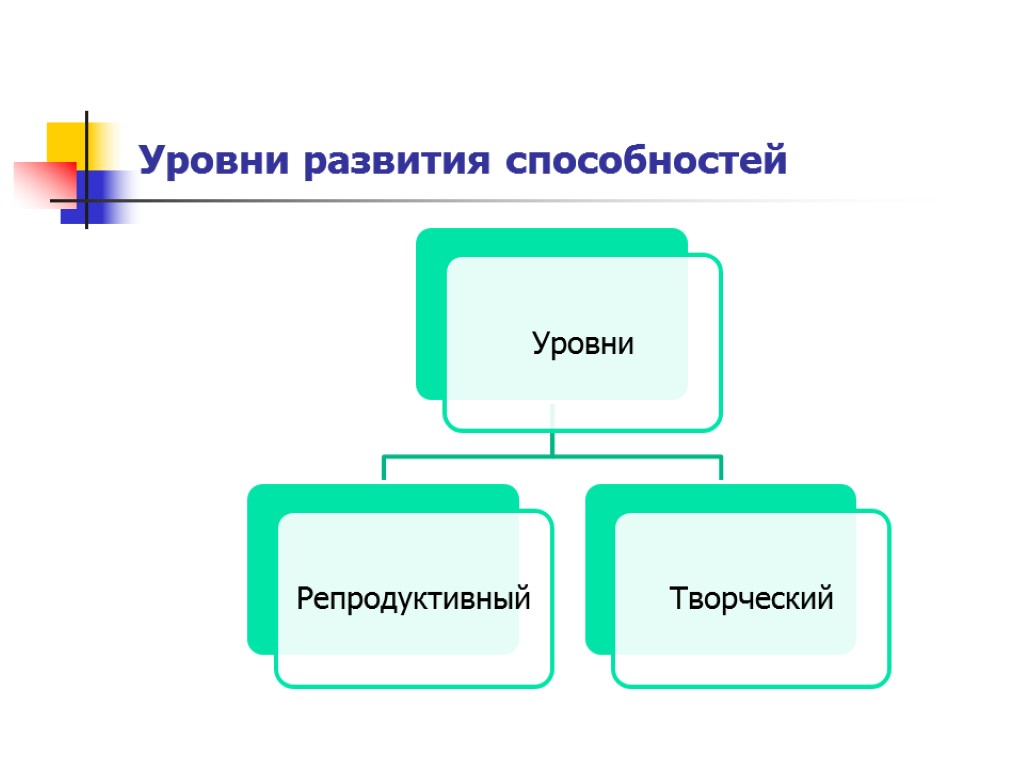 Уровни развития способностей

Уровни

Репродуктивный

Творческий